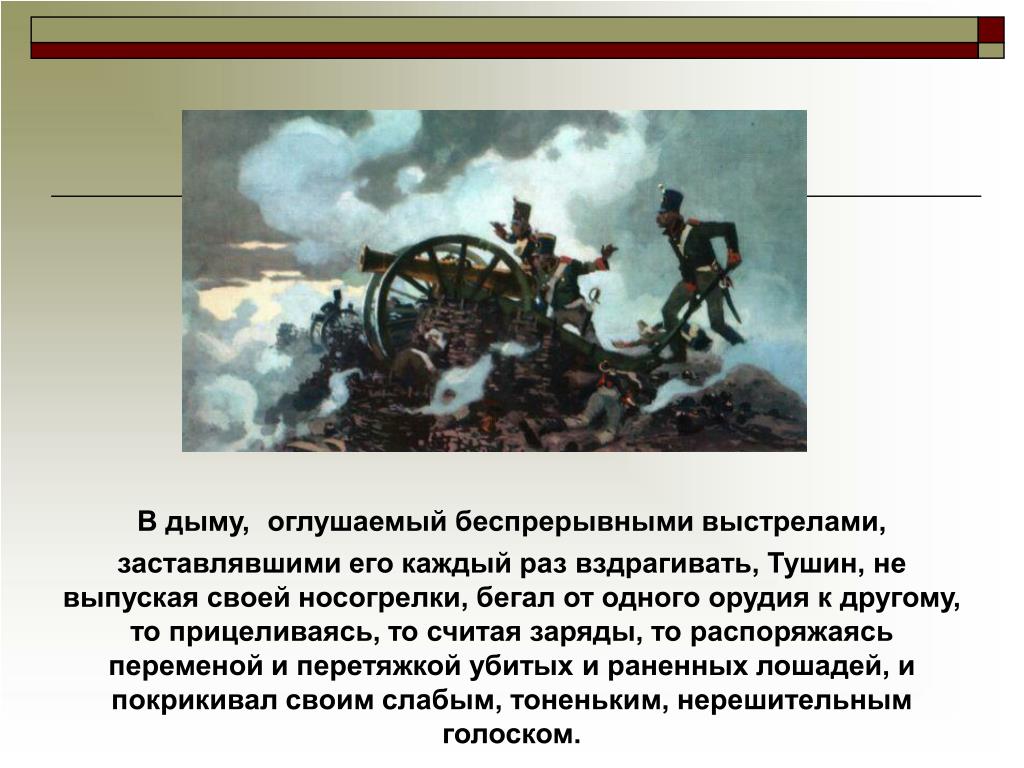 В дыму,  оглушаемый беспрерывными выстрелами, заставлявшими его каждый раз вздрагивать, Тушин, не выпуская своей носогрелки, бегал от одного орудия к другому, то прицеливаясь, то считая заряды, то распоряжаясь переменой и перетяжкой убитых и раненных лошадей, и покрикивал своим слабым, тоненьким, нерешительным голоском.